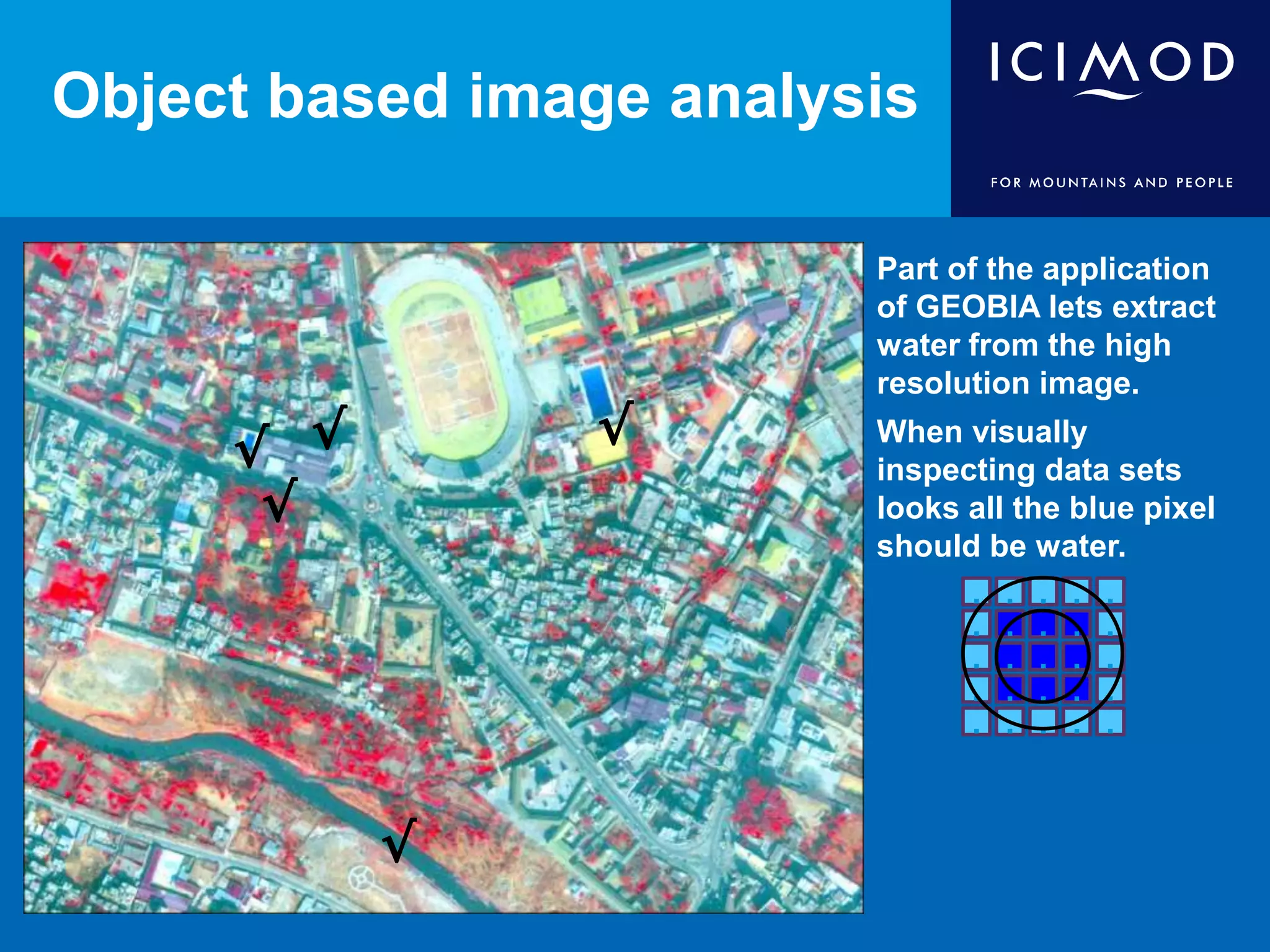 Object based image analysis

ICIMOD

FOR MOUNTAINS AND PEOPLE

√ √ √ √ √

Part of the application of GEOBIA lets extract water from the high resolution image.

When visually inspecting data sets looks all the blue pixel should be water.